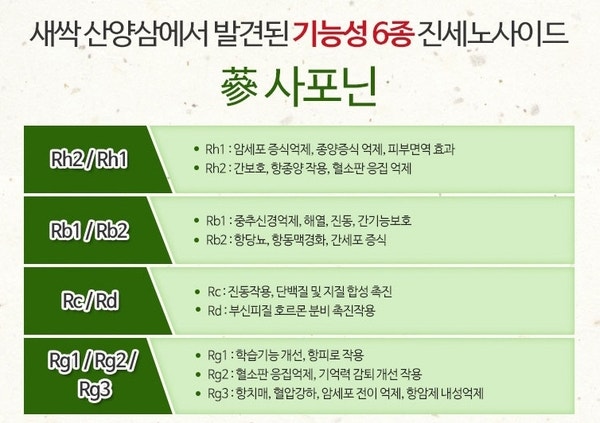 새싹 산양삼에서 발견된 기능성 6종 진세노사이드

蔘 사포닌

Rh2 / Rh1

• Rh1 : 암세포 증식억제, 종양증식 억제, 피부면역 효과
• Rh2 : 간보호, 항종양 작용, 혈소판 응집 억제

Rb1 / Rb2

• Rb1 : 중추신경억제, 해열, 진동, 간기능보호
• Rb2 : 항당뇨, 항동맥경화, 간세포 증식

Rc / Rd

• Rc : 진동작용, 단백질 및 지질 합성 촉진
• Rd : 부신피질 호르몬 분비 촉진작용

Rg1 / Rg2 / Rg3

• Rg1 : 학습기능 개선, 항피로 작용
• Rg2 : 혈소판 응집억제, 기억력 감퇴 개선 작용
• Rg3 : 항치매, 혈압강하, 암세포 전이 억제, 항암제 내성억제